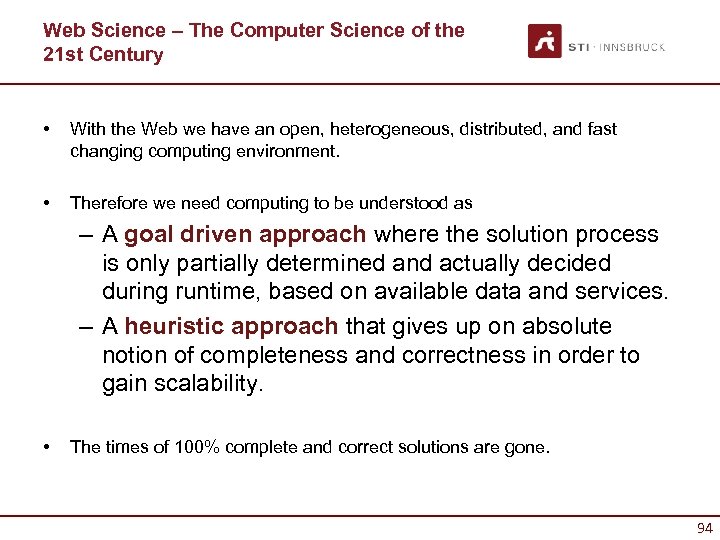 Web Science – The Computer Science of the 21st Century

STI · INNSBRUCK

• With the Web we have an open, heterogeneous, distributed, and fast changing computing environment.

• Therefore we need computing to be understood as
 – A goal driven approach where the solution process is only partially determined and actually decided during runtime, based on available data and services.
 – A heuristic approach that gives up on absolute notion of completeness and correctness in order to gain scalability.

• The times of 100% complete and correct solutions are gone.

94